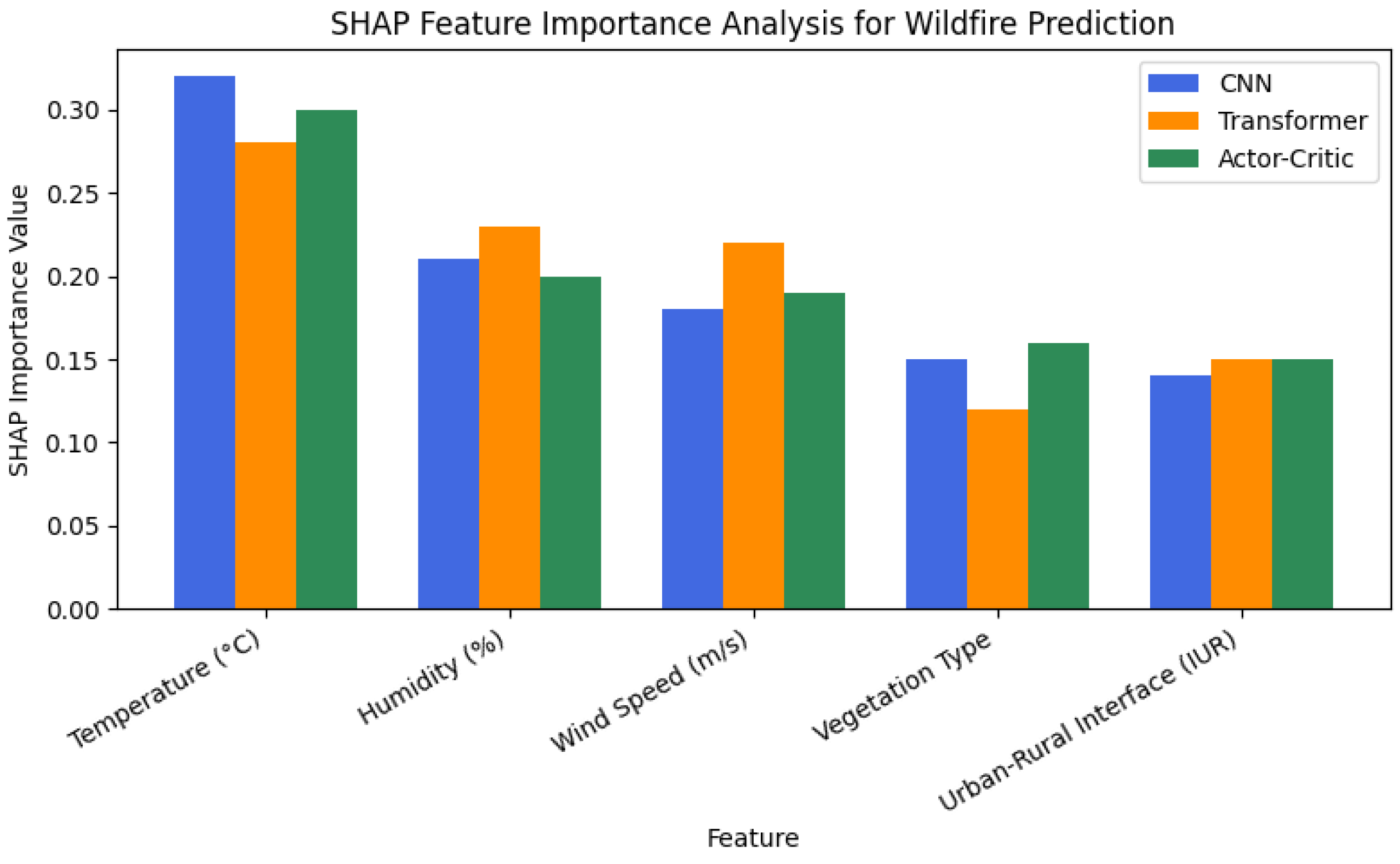 SHAP Feature Importance Analysis for Wildfire Prediction

CNN
Transformer
Actor-Critic

SHAP Importance Value

0.30
0.25
0.20
0.15
0.10
0.05
0.00

Temperature (°C)
Humidity (%)
Wind Speed (m/s)
Vegetation Type
Urban-Rural Interface (IUR)

Feature